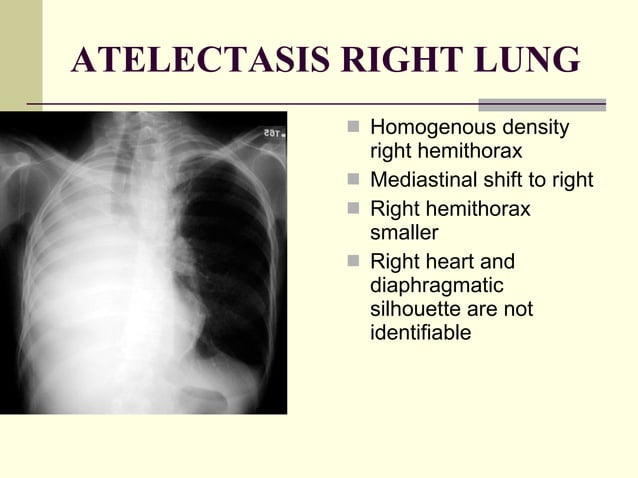 ATELECTASIS RIGHT LUNG

Homogenous density right hemithorax

Mediastinal shift to right

Right hemithorax smaller

Right heart and diaphragmatic silhouette are not identifiable